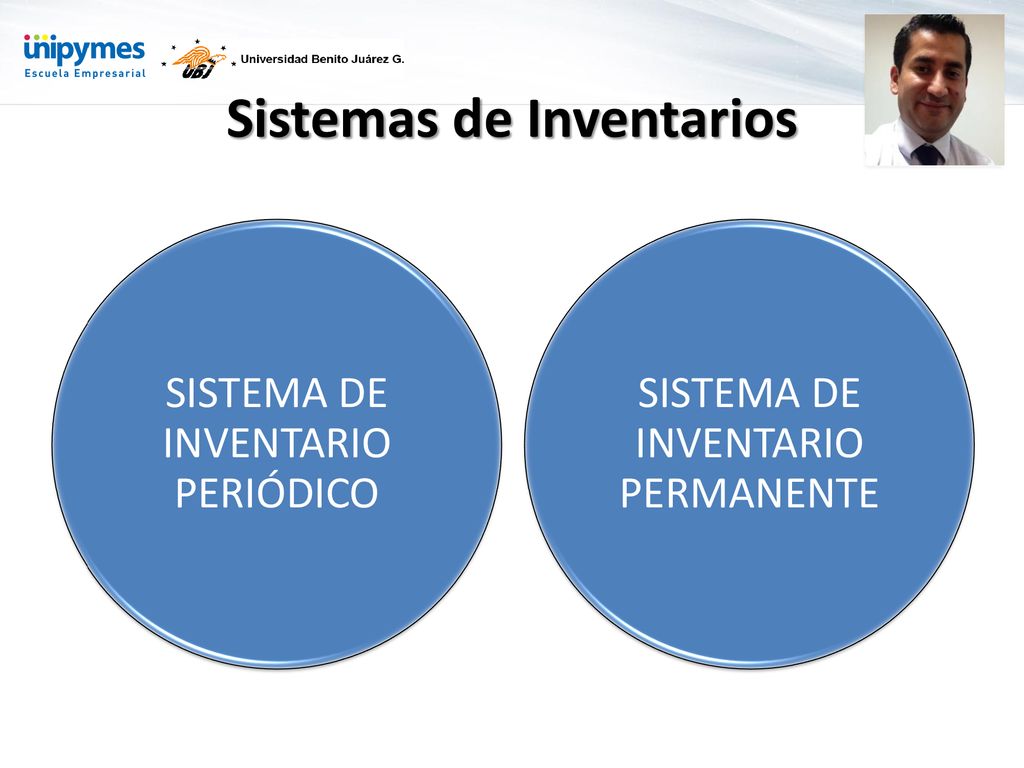 unipymes
Escuela Empresarial

UBJ Universidad Benito Juárez G.

Sistemas de Inventarios

SISTEMA DE INVENTARIO PERIÓDICO

SISTEMA DE INVENTARIO PERMANENTE